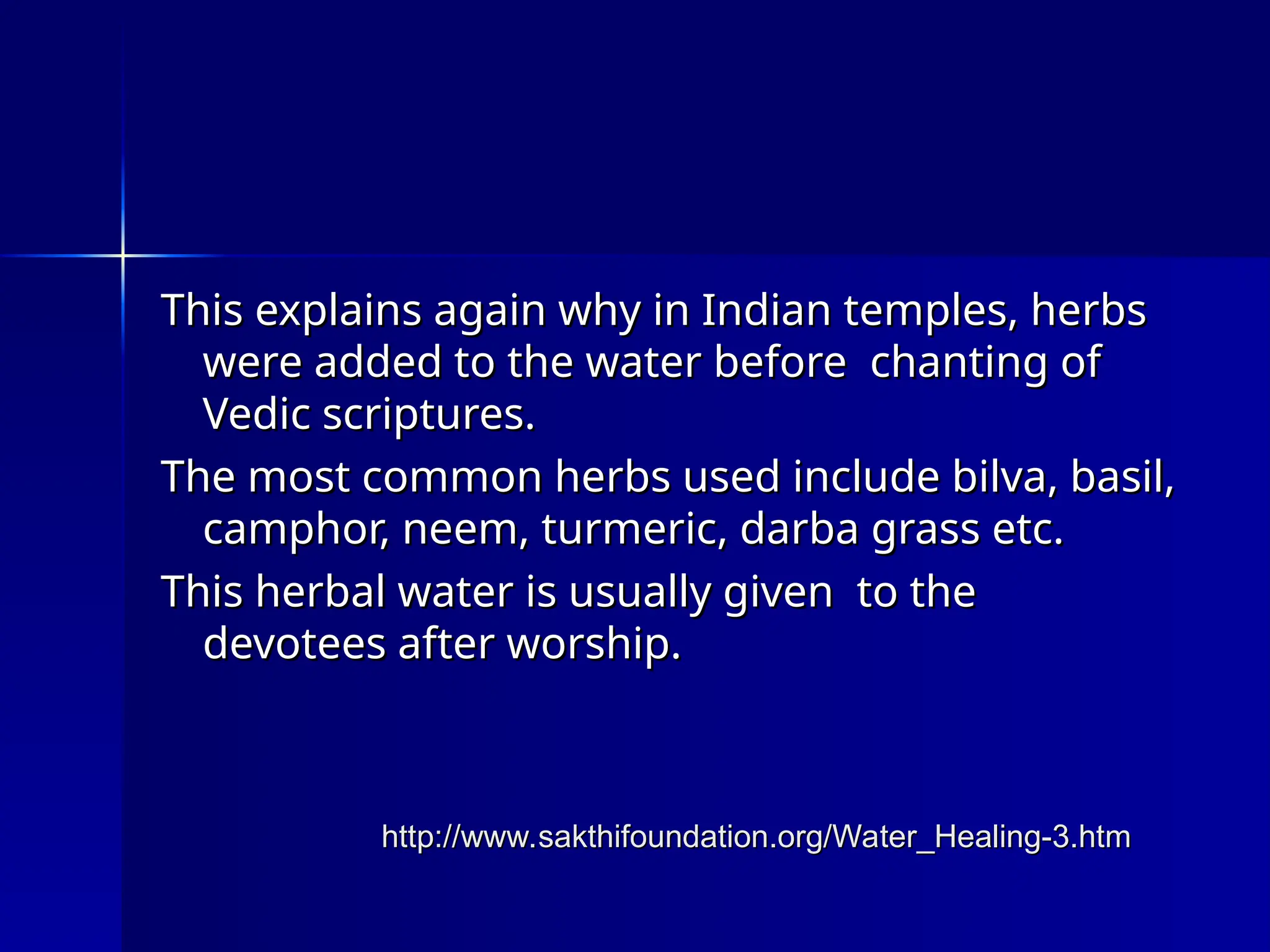 This explains again why in Indian temples, herbs were added to the water before chanting of Vedic scriptures.

The most common herbs used include bilva, basil, camphor, neem, turmeric, darba grass etc.

This herbal water is usually given to the devotees after worship.

http://www.sakthifoundation.org/Water_Healing-3.htm